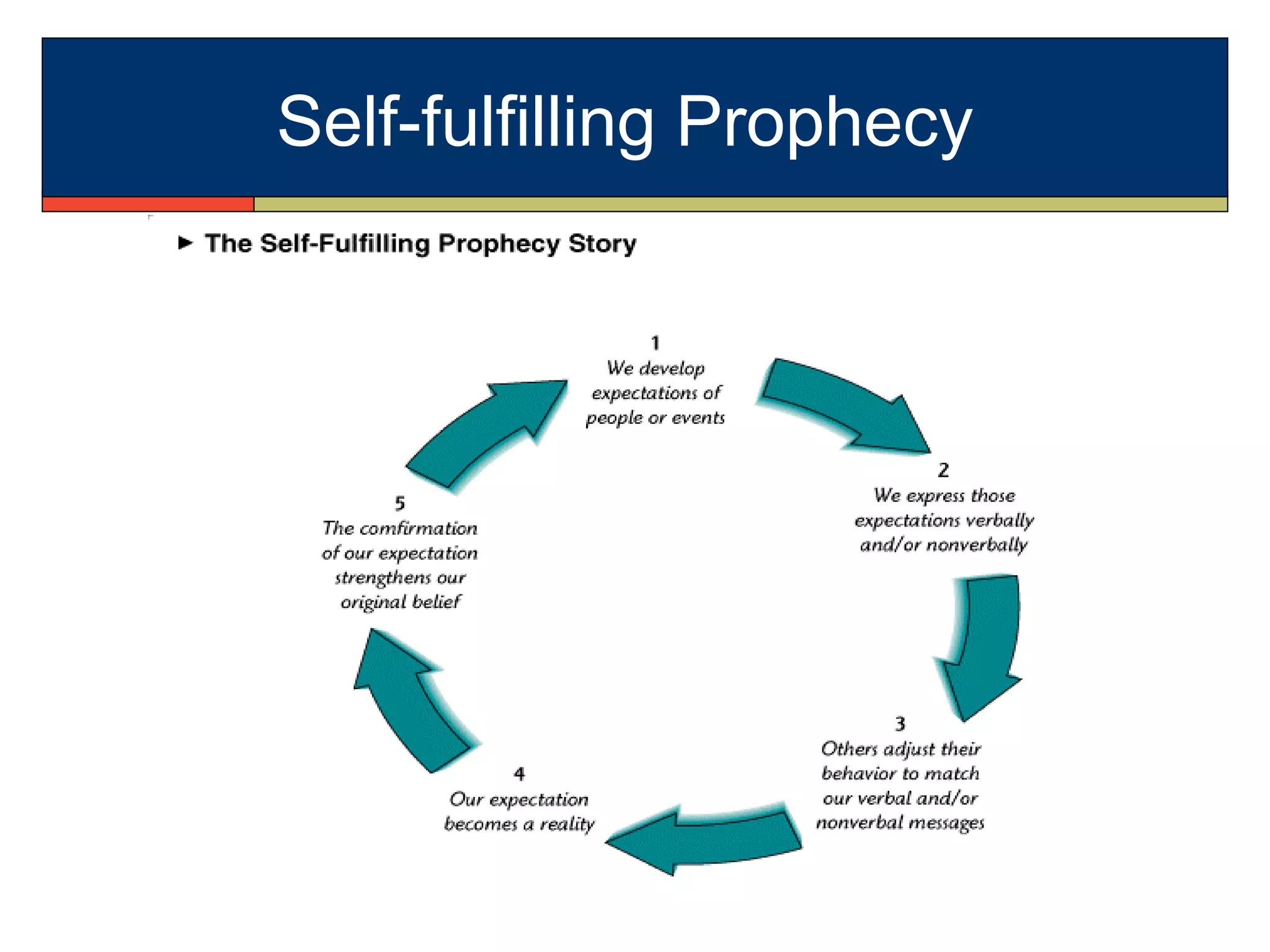 Self-fulfilling Prophecy

► The Self-Fulfilling Prophecy Story

1
We develop expectations of people or events

2
We express those expectations verbally and/or nonverbally

3
Others adjust their behavior to match our verbal and/or nonverbal messages

4
Our expectation becomes a reality

5
The comfirmation of our expectation strengthens our original belief